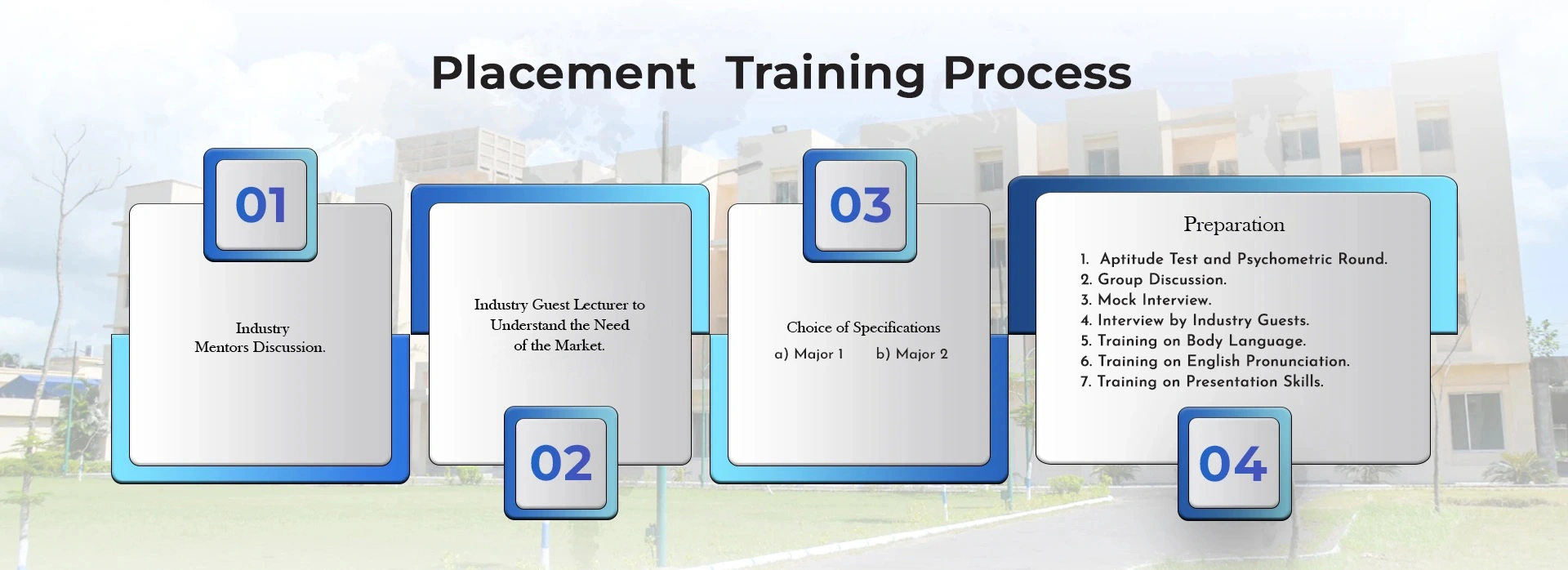 Placement Training Process

01

Industry Mentors Discussion.

Industry Guest Lecturer to Understand the Need of the Market.

02

03

Choice of Specifications

a) Major 1 b) Major 2

Preparation

1. Aptitude Test and Psychometric Round.
2. Group Discussion.
3. Mock Interview.
4. Interview by Industry Guests.
5. Training on Body Language.
6. Training on English Pronunciation.
7. Training on Presentation Skills.

04